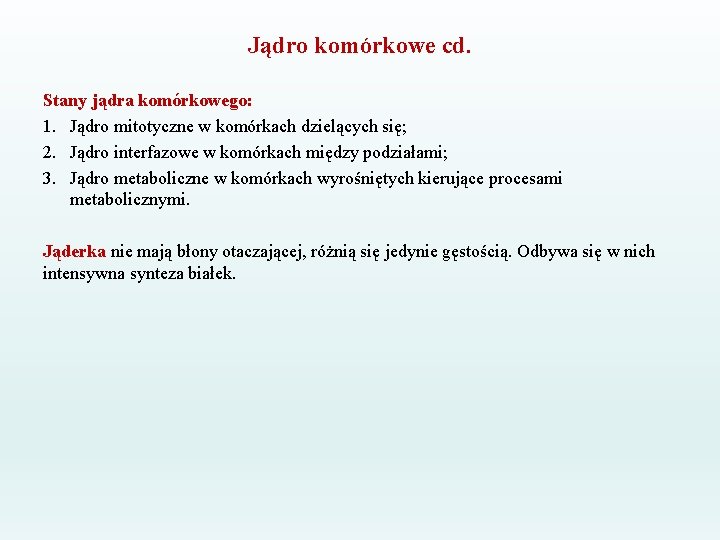 Jądro komórkowe cd.

Stany jądra komórkowego:
1. Jądro mitotyczne w komórkach dzielących się;
2. Jądro interfazowe w komórkach między podziałami;
3. Jądro metaboliczne w komórkach wyrośniętych kierujące procesami metabolicznymi.

Jąderka nie mają błony otaczającej, różnią się jedynie gęstością. Odbywa się w nich intensywna synteza białek.